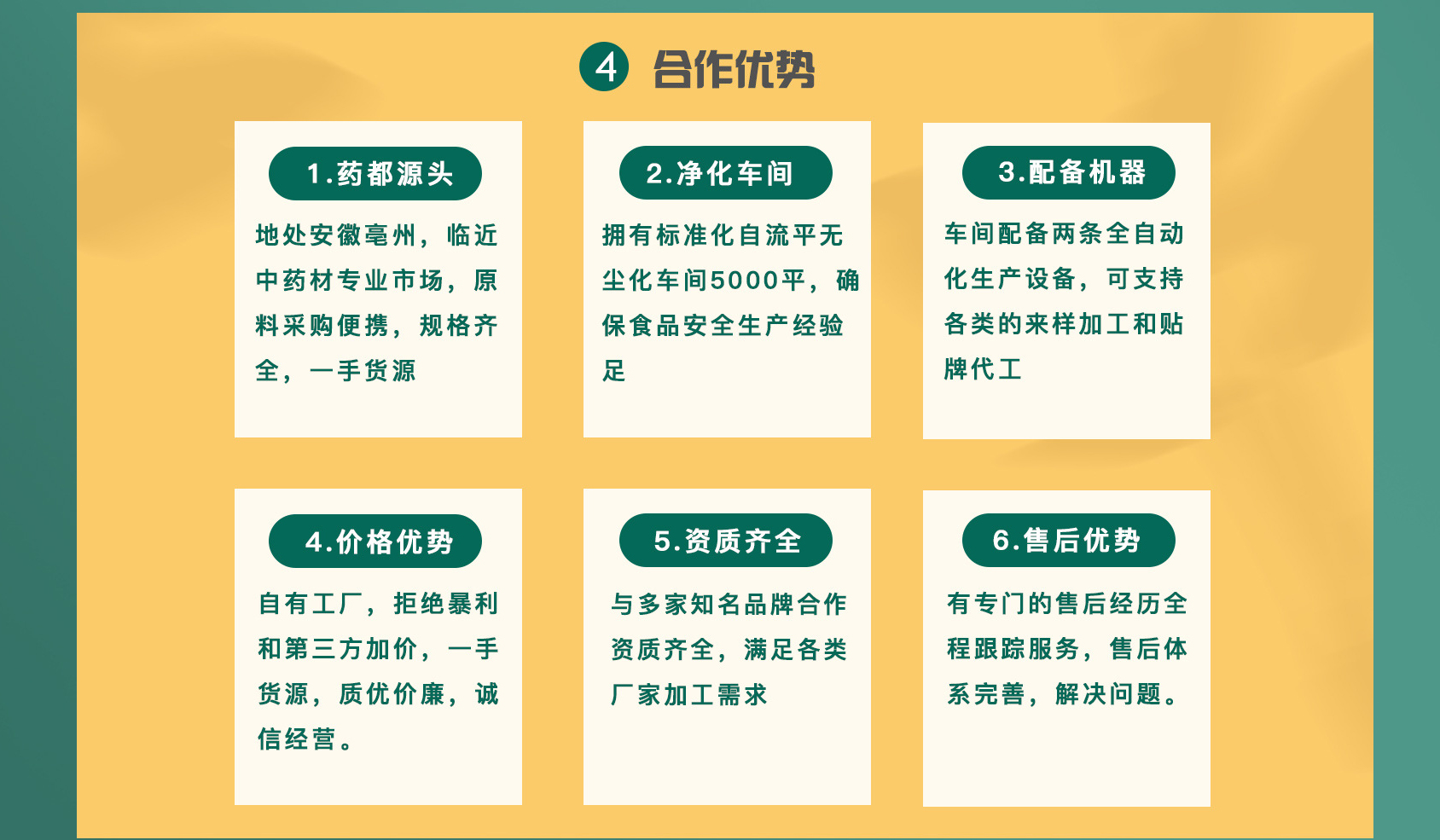 4 合作优势

1.药都源头

地处安徽亳州，临近中药材专业市场，原料采购便携，规格齐全，一手货源

2.净化车间

拥有标准化自流平无尘化车间5000平，确保食品安全生产经验足

3.配备机器

车间配备两条全自动化生产设备，可支持各类的来样加工和贴牌代工

4.价格优势

自有工厂，拒绝暴利和第三方加价，一手货源，质优价廉，诚信经营。

5.资质齐全

与多家知名品牌合作资质齐全，满足各类厂家加工需求

6.售后优势

有专门的售后经历全程跟踪服务，售后体系完善，解决问题。